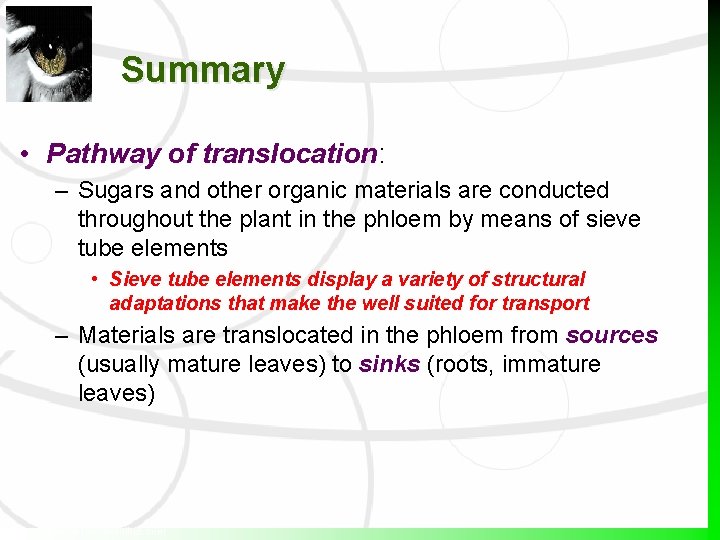 Summary

• Pathway of translocation:

– Sugars and other organic materials are conducted throughout the plant in the phloem by means of sieve tube elements

• Sieve tube elements display a variety of structural adaptations that make the well suited for transport

– Materials are translocated in the phloem from sources (usually mature leaves) to sinks (roots, immature leaves)